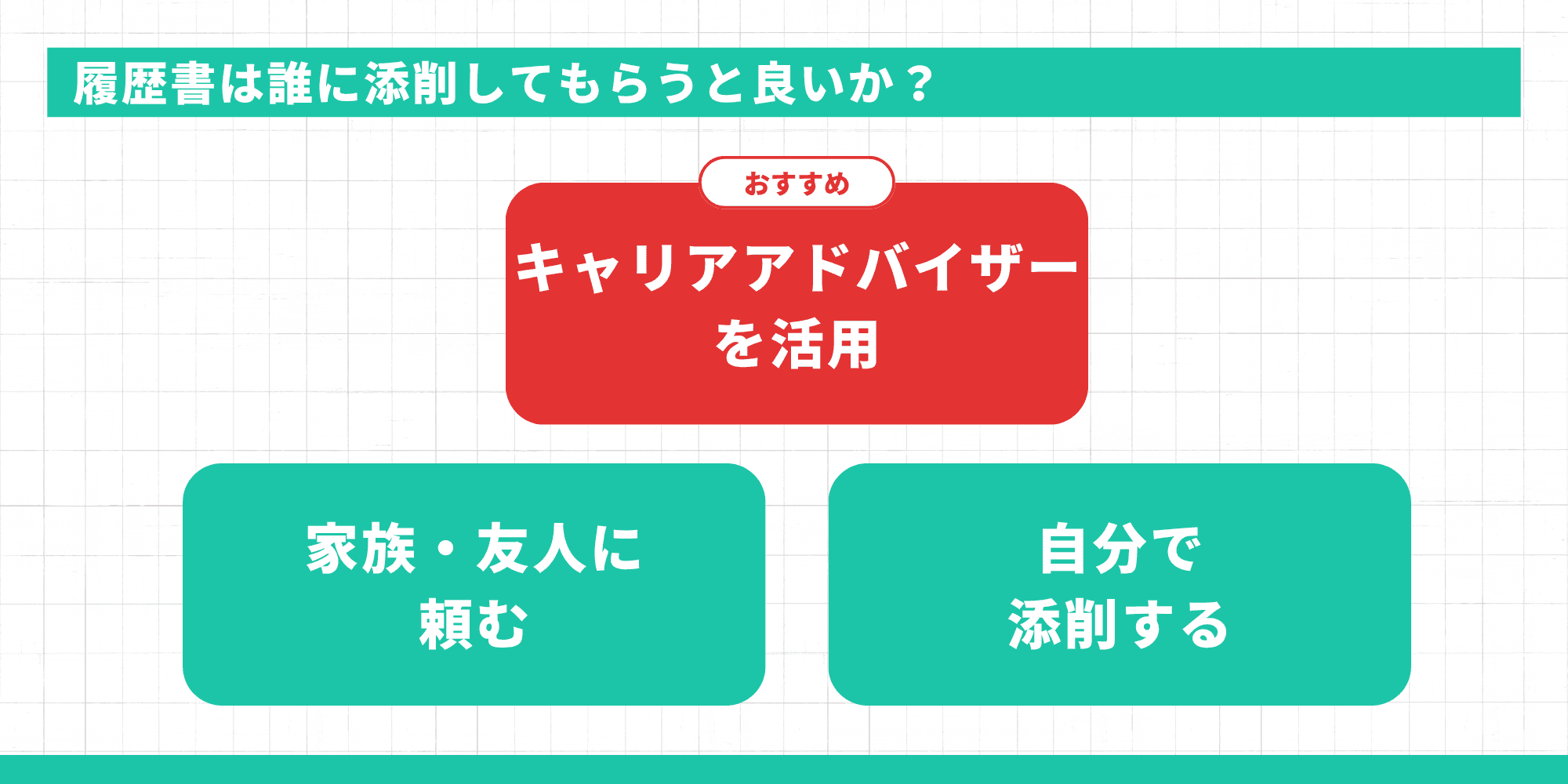 履歴書は誰に添削してもらうと良いか？

おすすめ

キャリアアドバイザーを活用

家族・友人に頼む

自分で添削する